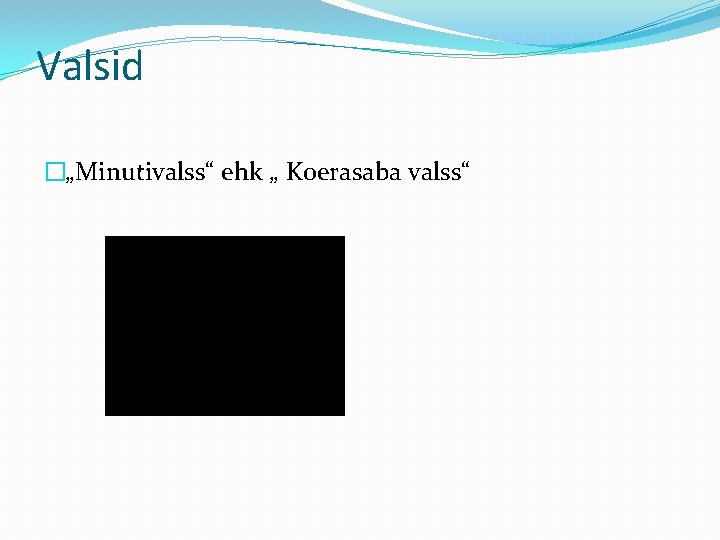 Valsid

„Minutivalss“ ehk „ Koerasaba valss“